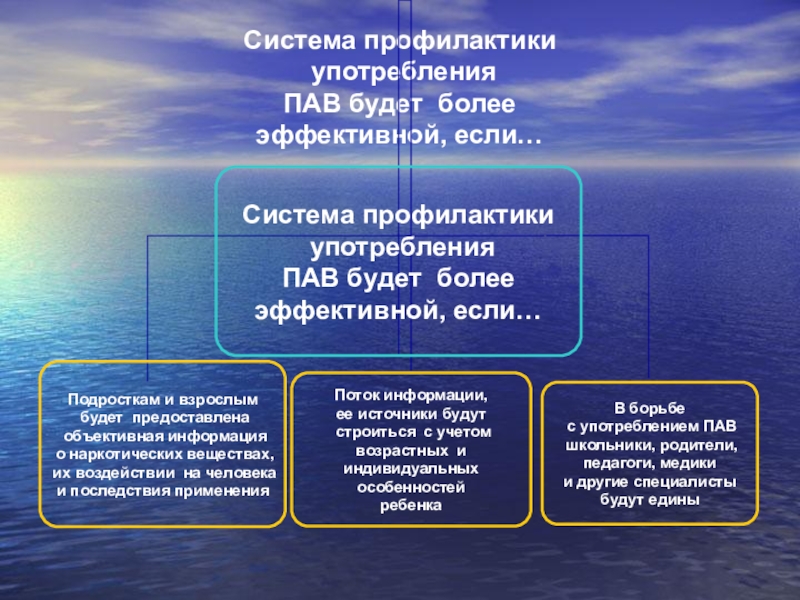 Система профилактики употребления ПАВ будет более эффективной, если…

Система профилактики употребления ПАВ будет более эффективной, если…

Подросткам и взрослым будет предоставлена объективная информация о наркотических веществах, их воздействии на человека и последствия применения

Поток информации, ее источники будут строиться с учетом возрастных и индивидуальных особенностей ребенка

В борьбе с употреблением ПАВ школьники, родители, педагоги, медики и другие специалисты будут едины